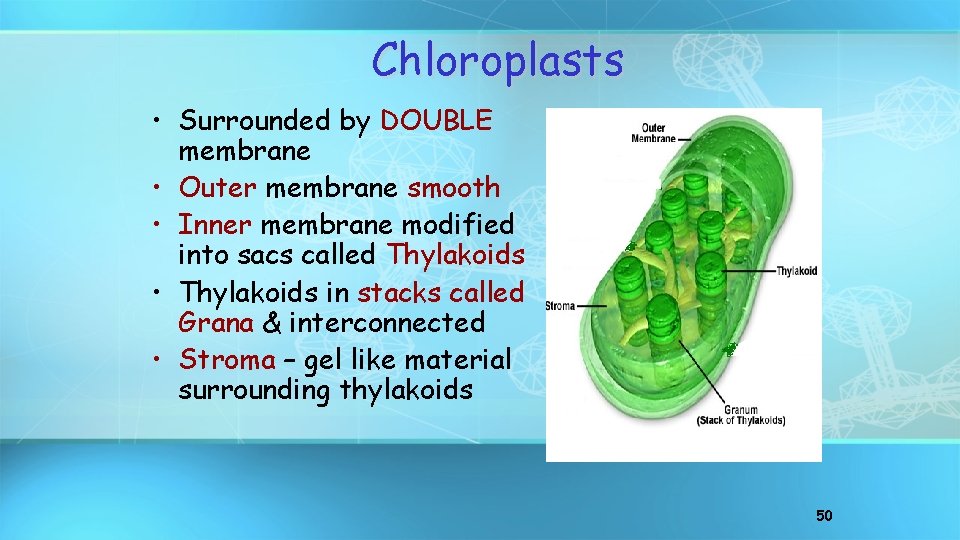 Chloroplasts

• Surrounded by DOUBLE membrane
• Outer membrane smooth
• Inner membrane modified into sacs called Thylakoids
• Thylakoids in stacks called Grana & interconnected
• Stroma – gel like material surrounding thylakoids

Outer Membrane

Thylakoid

Stroma

Granum (Stack of Thylakoids)

50